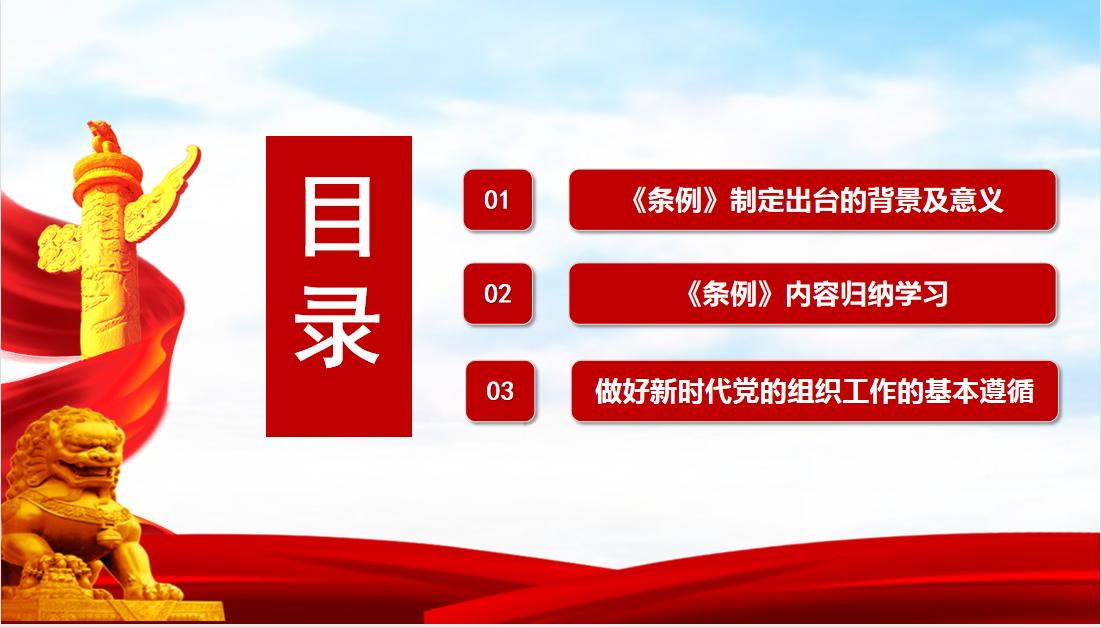 目录

01 《条例》制定出台的背景及意义

02 《条例》内容归纳学习

03 做好新时代党的组织工作的基本遵循